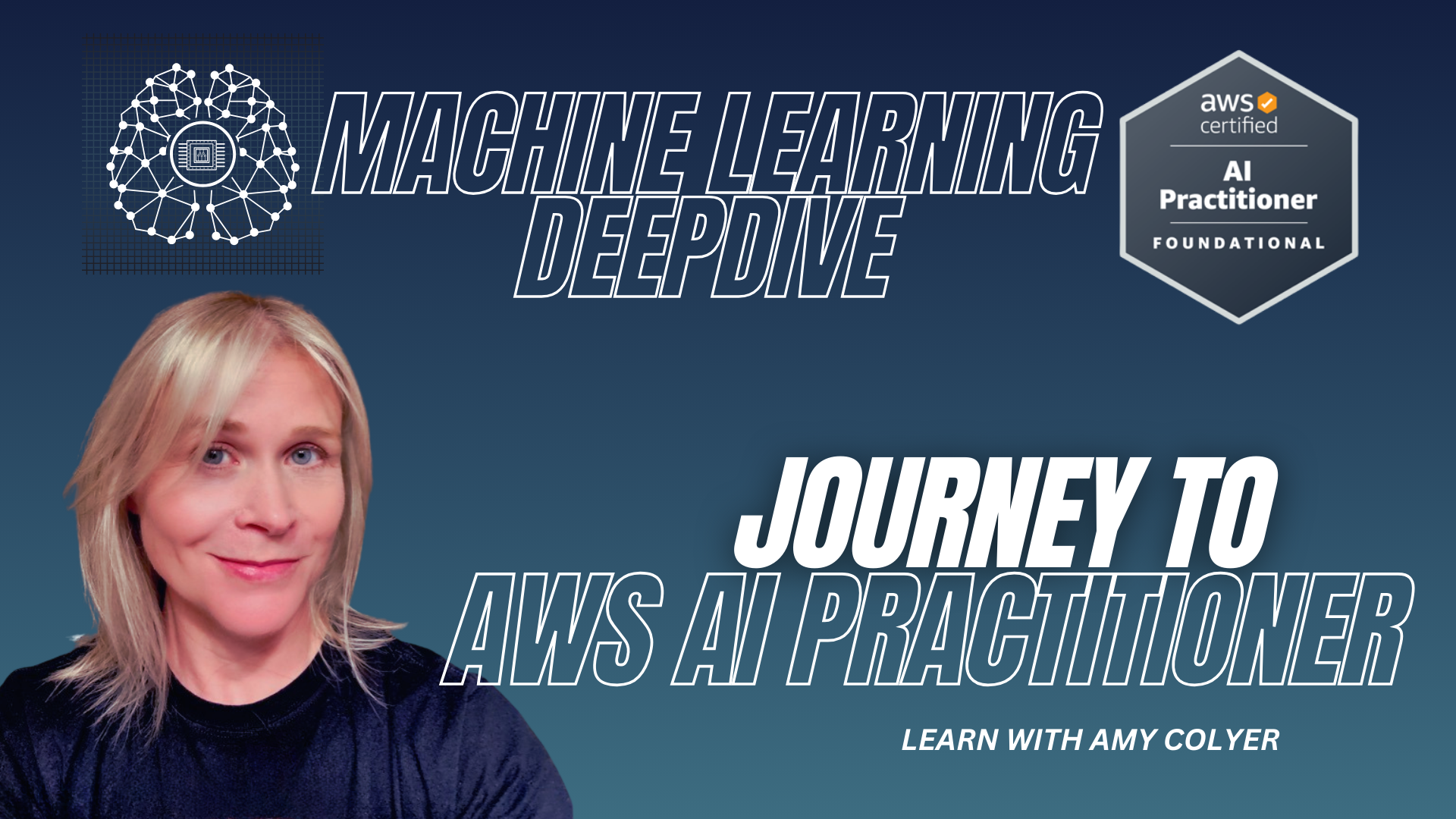 MACHINE LEARNING DEEPDIVE

aws certified
AI Practitioner
FOUNDATIONAL

JOURNEY TO
AWS AI PRACTITIONER

LEARN WITH AMY COLYER